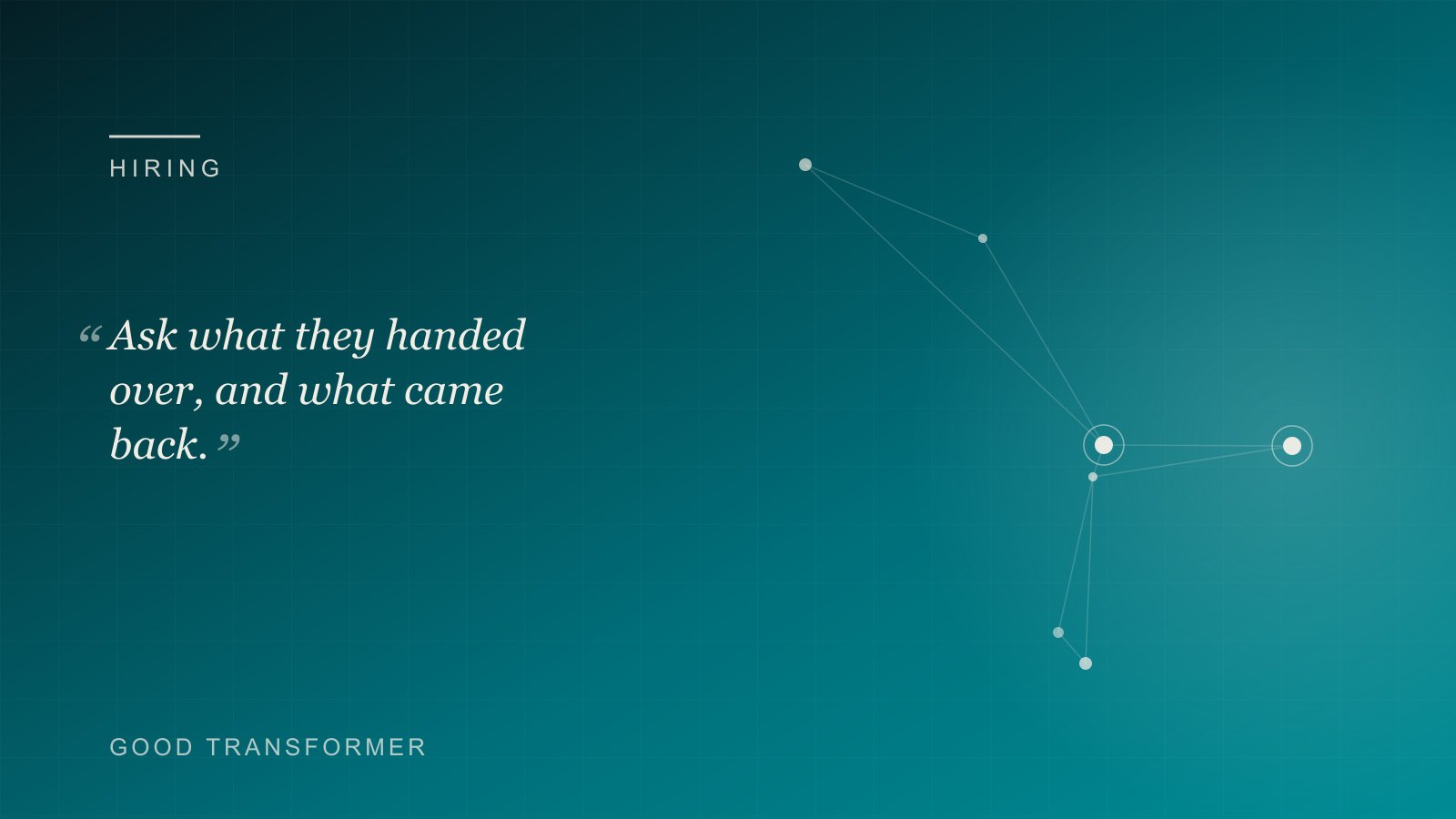 HIRING

“Ask what they handed over, and what came back.”

GOOD TRANSFORMER